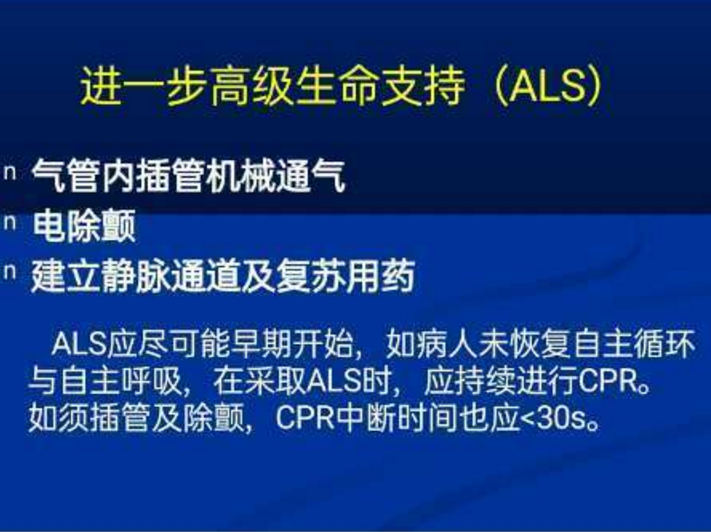 进一步高级生命支持（ALS）

n 气管内插管机械通气
n 电除颤
n 建立静脉通道及复苏用药

ALS应尽可能早期开始，如病人未恢复自主循环与自主呼吸，在采取ALS时，应持续进行CPR。如须插管及除颤，CPR中断时间也应<30s。